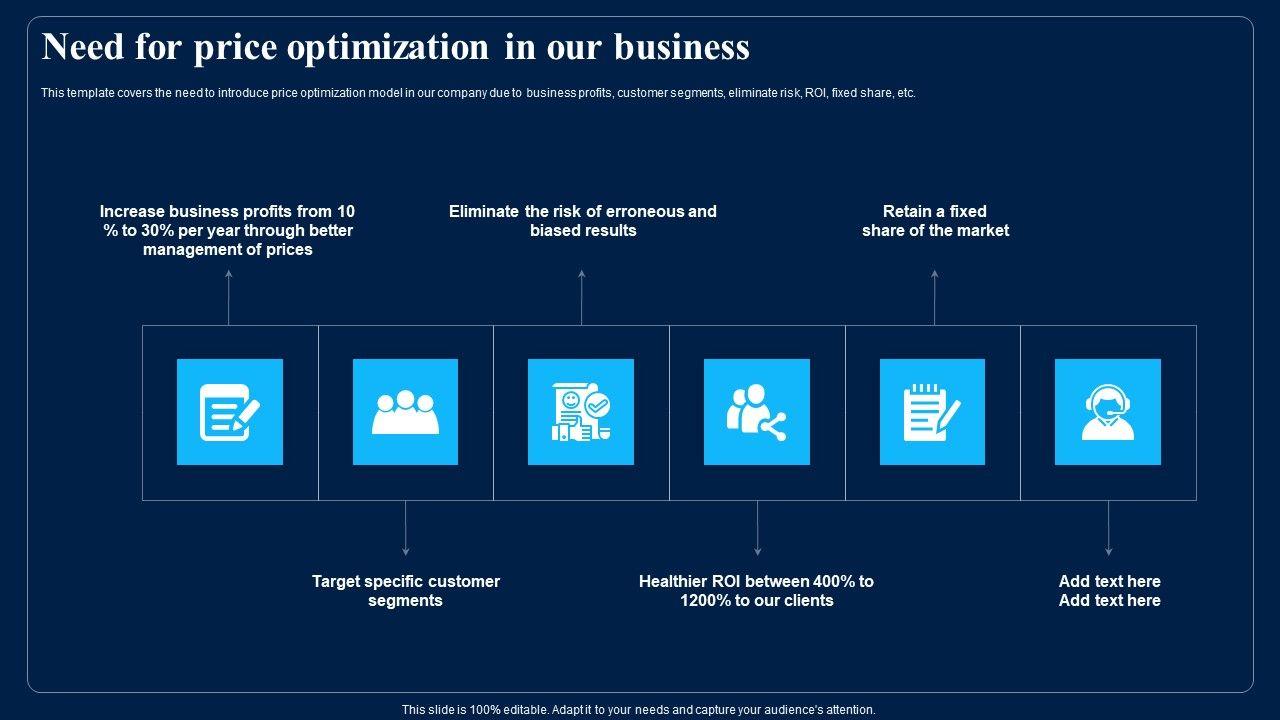 Need for price optimization in our business

This template covers the need to introduce price optimization model in our company due to business profits, customer segments, eliminate risk, ROI, fixed share, etc.

Increase business profits from 10 % to 30% per year through better management of prices

Eliminate the risk of erroneous and biased results

Retain a fixed share of the market

Target specific customer segments

Healthier ROI between 400% to 1200% to our clients

Add text here
Add text here

This slide is 100% editable. Adapt it to your needs and capture your audience's attention.